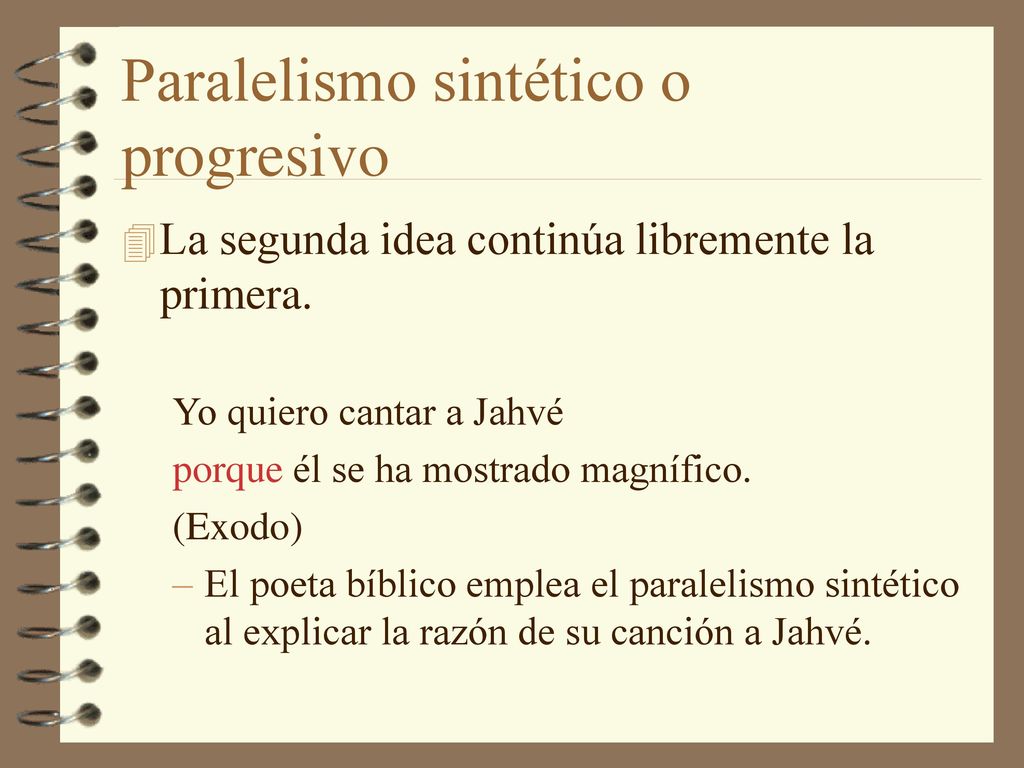 Paralelismo sintético o progresivo

La segunda idea continúa libremente la primera.

Yo quiero cantar a Jahvé

porque él se ha mostrado magnífico.

(Exodo)

– El poeta bíblico emplea el paralelismo sintético al explicar la razón de su canción a Jahvé.